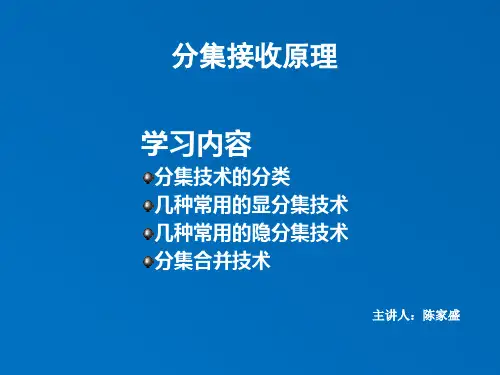 分集接收原理

学习内容

分集技术的分类

几种常用的显分集技术

几种常用的隐分集技术

分集合并技术

主讲人：陈家盛